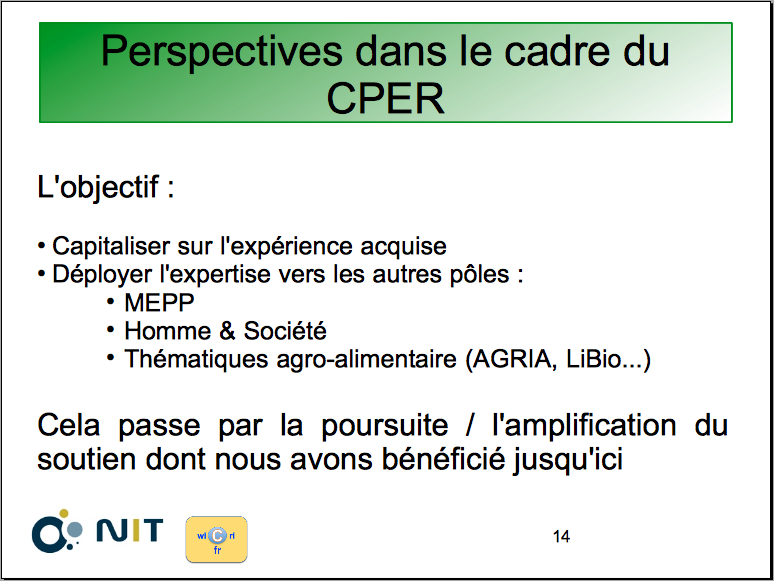 Perspectives dans le cadre du CPER

L'objectif :

• Capitaliser sur l'expérience acquise
• Déployer l'expertise vers les autres pôles :
• MEPP
• Homme & Société
• Thématiques agro-alimentaire (AGRIA, LiBio...)

Cela passe par la poursuite / l'amplification du soutien dont nous avons bénéficié jusqu'ici

NIT

wi C ri
fr

14